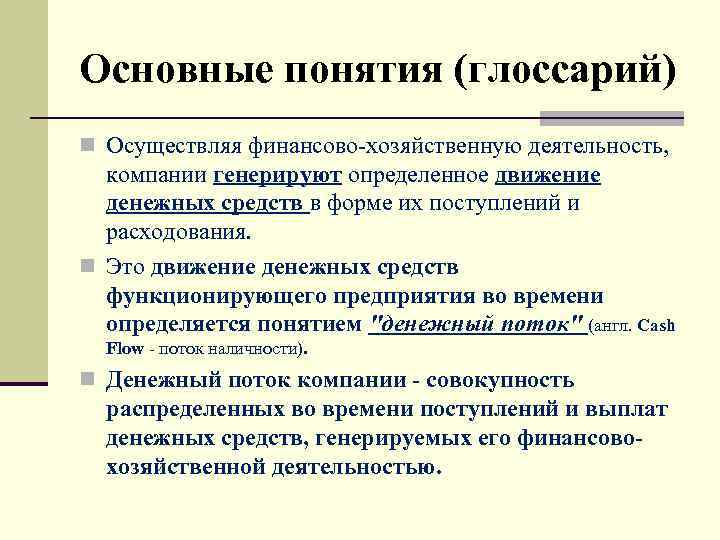 Основные понятия (глоссарий)

Осуществляя финансово-хозяйственную деятельность, компании генерируют определенное движение денежных средств в форме их поступлений и расходования.

Это движение денежных средств функционирующего предприятия во времени определяется понятием "денежный поток" (англ. Cash Flow - поток наличности).

Денежный поток компании - совокупность распределенных во времени поступлений и выплат денежных средств, генерируемых его финансово-хозяйственной деятельностью.